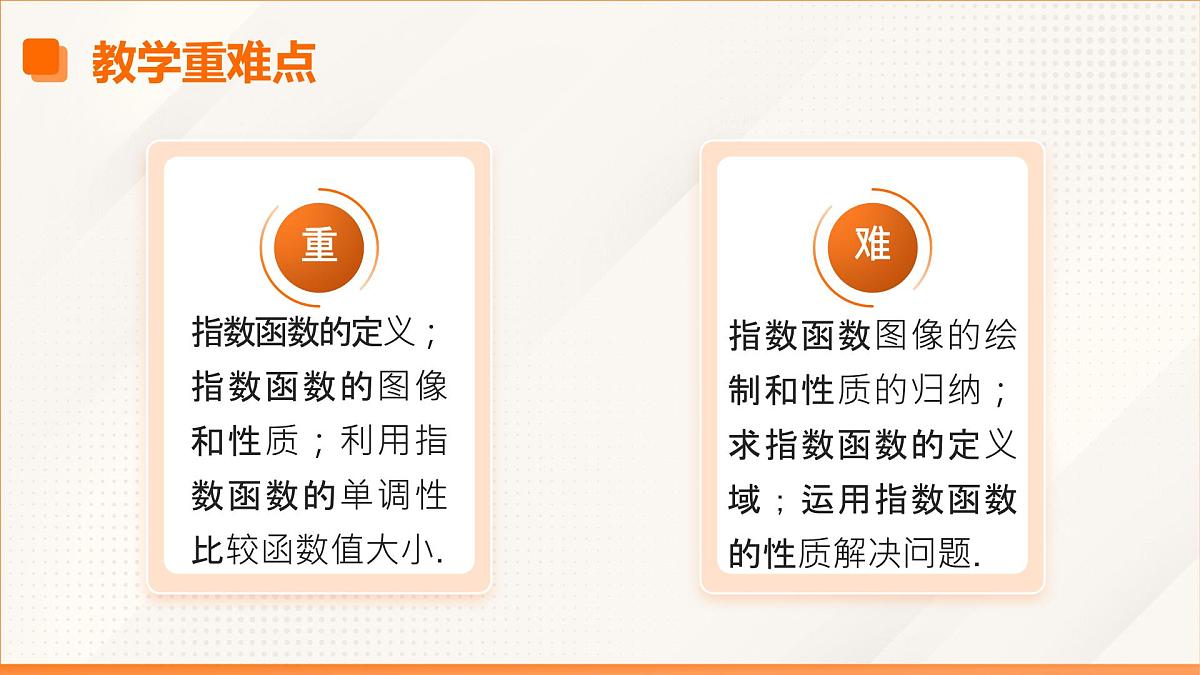 教学重难点

重

指数函数的定义；指数函数的图像和性质；利用指数函数的单调性比较函数值大小.

难

指数函数图像的绘制和性质的归纳；求指数函数的定义域；运用指数函数的性质解决问题.